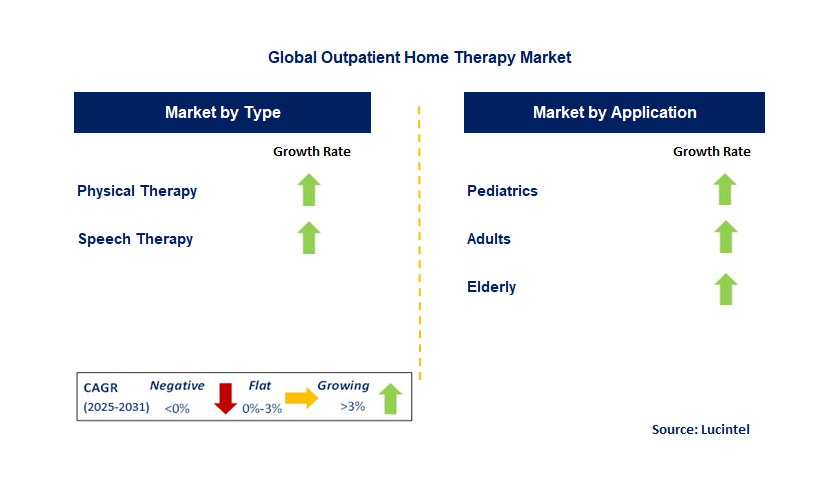 Global Outpatient Home Therapy Market

Market by Type

Growth Rate

Physical Therapy

Speech Therapy

Market by Application

Growth Rate

Pediatrics

Adults

Elderly

CAGR (2025-2031) Negative <0% Flat 0%-3% Growing >3%

Source: Lucintel